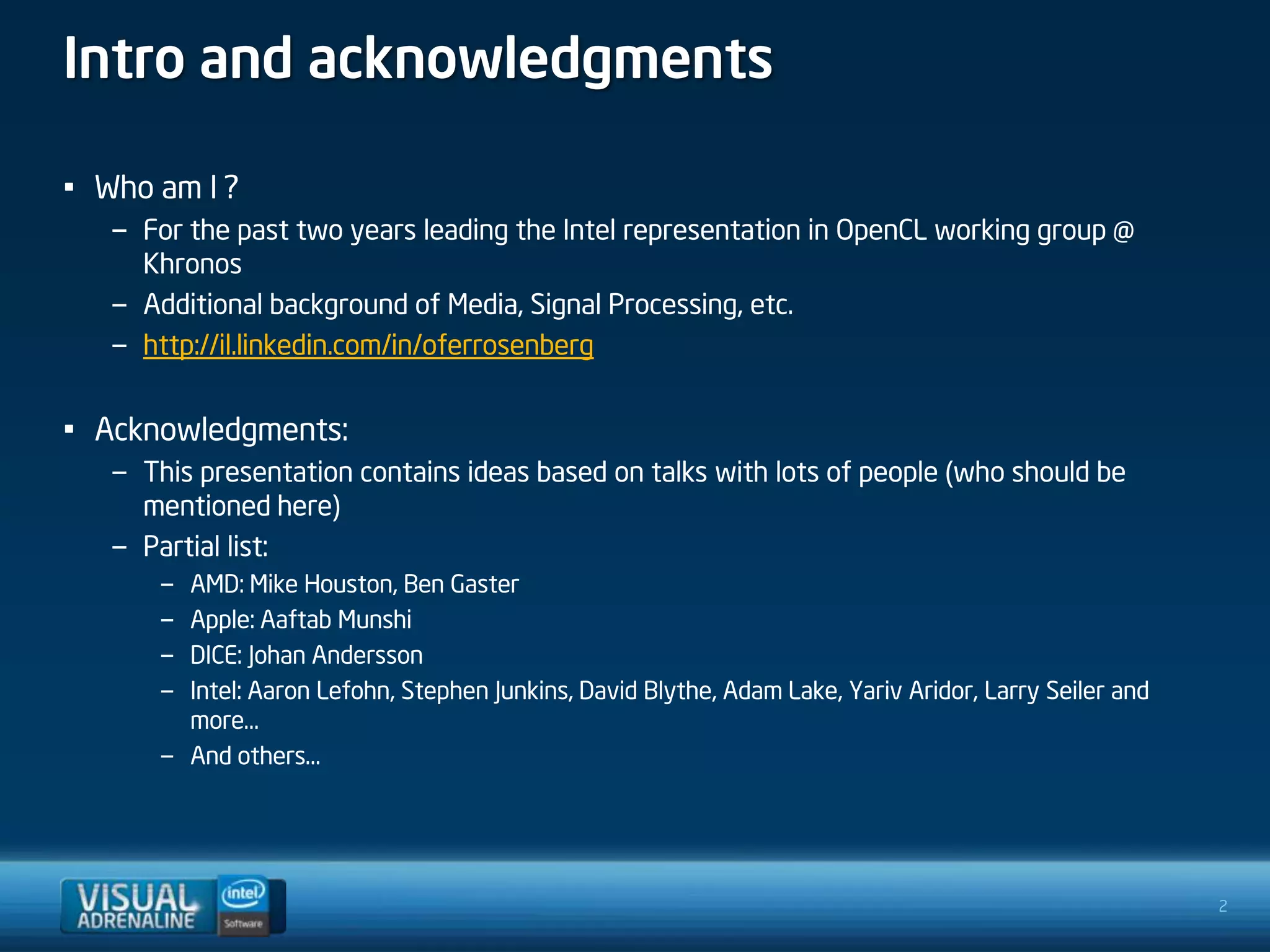 Intro and acknowledgments

▪ Who am I ?
 – For the past two years leading the Intel representation in OpenCL working group @ Khronos
 – Additional background of Media, Signal Processing, etc.
 – http://il.linkedin.com/in/oferrosenberg

▪ Acknowledgments:
 – This presentation contains ideas based on talks with lots of people (who should be mentioned here)
 – Partial list:
  – AMD: Mike Houston, Ben Gaster
  – Apple: Aaftab Munshi
  – DICE: Johan Andersson
  – Intel: Aaron Lefohn, Stephen Junkins, David Blythe, Adam Lake, Yariv Aridor, Larry Seiler and more…
  – And others…

VISUAL ADRENALINE intel Software

2